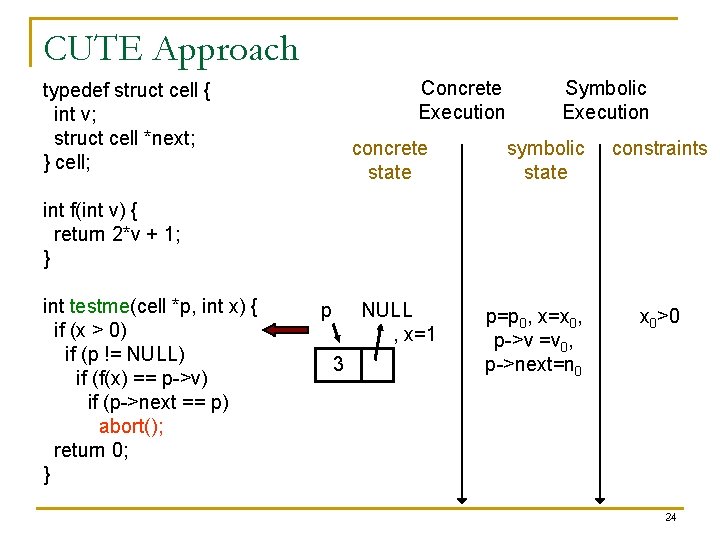 CUTE Approach

typedef struct cell {
int v;
struct cell *next;
} cell;

int f(int v) {
return 2*v + 1;
}

int testme(cell *p, int x) {
if (x > 0)
if (p != NULL)
if (f(x) == p->v)
if (p->next == p)
abort();
return 0;
}

Concrete Execution

Symbolic Execution

concrete state

symbolic state

constraints

p NULL

, x=1

3

p=$p_0$, x=$x_0$,
p->v =$v_0$,
p->next=$n_0$

$x_0$>0

24